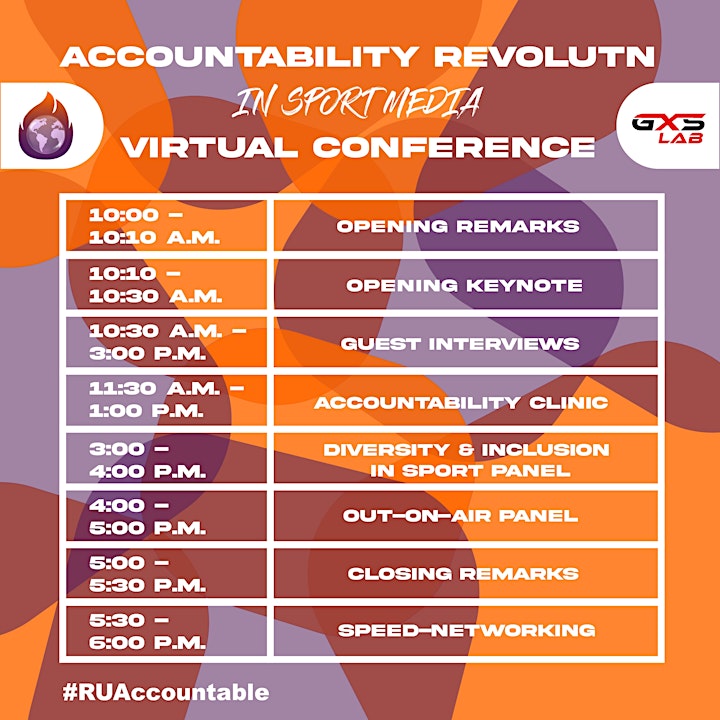 ACCOUNTABILITY REVOLUTN
IN SPORT MEDIA
VIRTUAL CONFERENCE

GXS LAB

| | |
|---|---|
| 10:00 – 10:10 A.M. | OPENING REMARKS |
| 10:10 – 10:30 A.M. | OPENING KEYNOTE |
| 10:30 A.M. – 3:00 P.M. | GUEST INTERVIEWS |
| 11:30 A.M. – 1:00 P.M. | ACCOUNTABILITY CLINIC |
| 3:00 – 4:00 P.M. | DIVERSITY & INCLUSION IN SPORT PANEL |
| 4:00 – 5:00 P.M. | OUT-ON-AIR PANEL |
| 5:00 – 5:30 P.M. | CLOSING REMARKS |
| 5:30 – 6:00 P.M. | SPEED-NETWORKING |

#RUAccountable